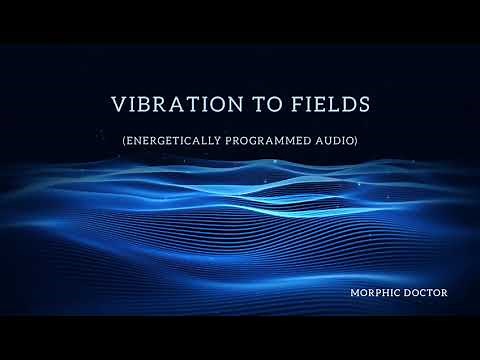 VIBRATION TO FIELDS

(ENERGETICALLY PROGRAMMED AUDIO)

MORPHIC DOCTOR